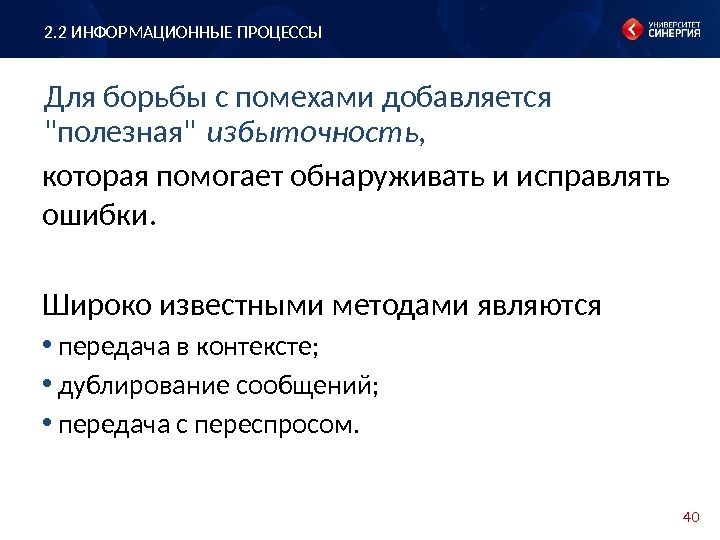 2.2 ИНФОРМАЦИОННЫЕ ПРОЦЕССЫ

УНИВЕРСИТЕТ СИНЕРГИЯ

Для борьбы с помехами добавляется "полезная" избыточность,

которая помогает обнаруживать и исправлять ошибки.

Широко известными методами являются

• передача в контексте;

• дублирование сообщений;

• передача с переспросом.

40